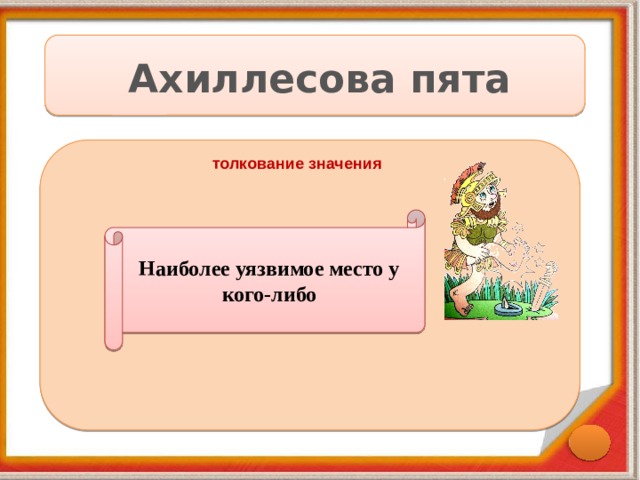 Ахиллесова пята

толкование значения

Наиболее уязвимое место у кого-либо